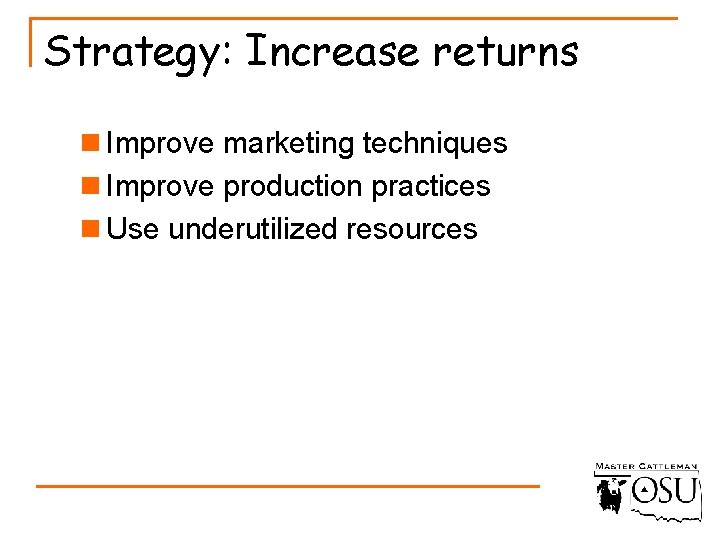 Strategy: Increase returns

Improve marketing techniques
Improve production practices
Use underutilized resources

MASTER CATTLEMAN
OSU